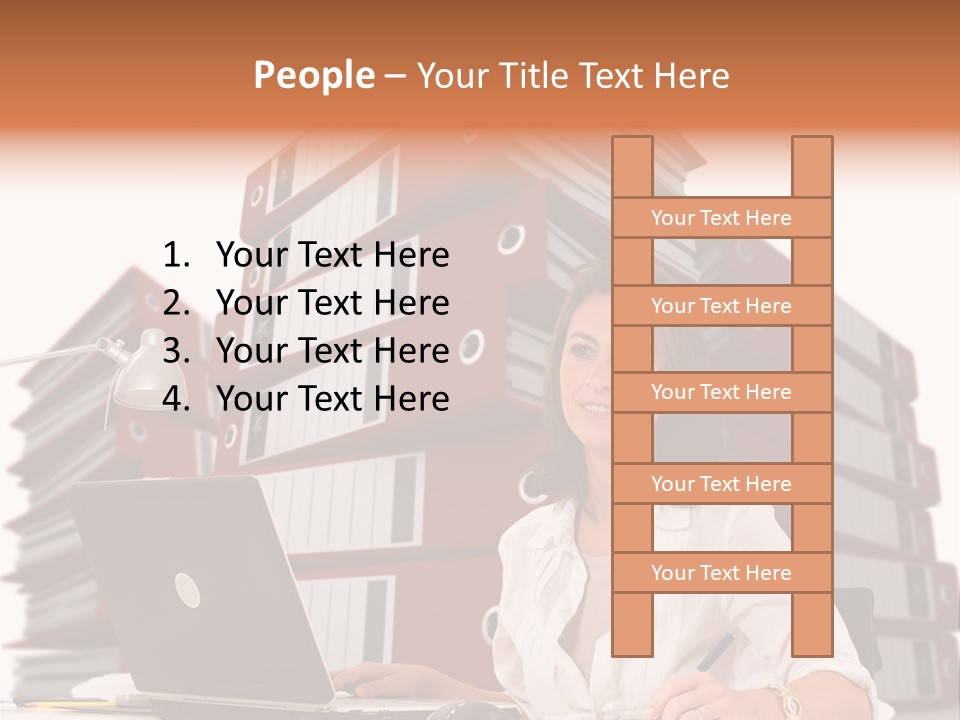 People – Your Title Text Here

1. Your Text Here
2. Your Text Here
3. Your Text Here
4. Your Text Here

Your Text Here

Your Text Here

Your Text Here

Your Text Here

Your Text Here